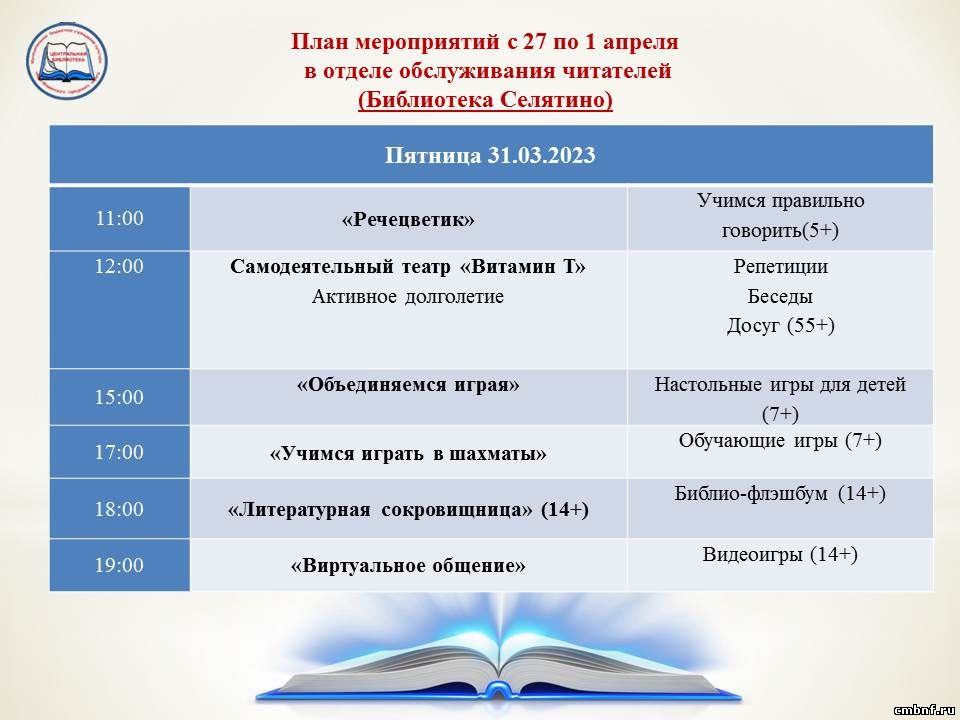 ЦЕНТРАЛЬНАЯ БИБЛИОТЕКА

План мероприятий с 27 по 1 апреля
в отделе обслуживания читателей
(Библиотека Селятино)

| Пятница 31.03.2023 | | |
|---|---|---|
| 11:00 | «Речецветик» | Учимся правильно говорить(5+) |
| 12:00 | Самодеятельный театр «Витамин Т» Активное долголетие | Репетиции Беседы Досуг (55+) |
| 15:00 | «Объединяемся играя» | Настольные игры для детей (7+) |
| 17:00 | «Учимся играть в шахматы» | Обучающие игры (7+) |
| 18:00 | «Литературная сокровищница» (14+) | Библио-флэшбум (14+) |
| 19:00 | «Виртуальное общение» | Видеоигры (14+) |

cmbnf.ru